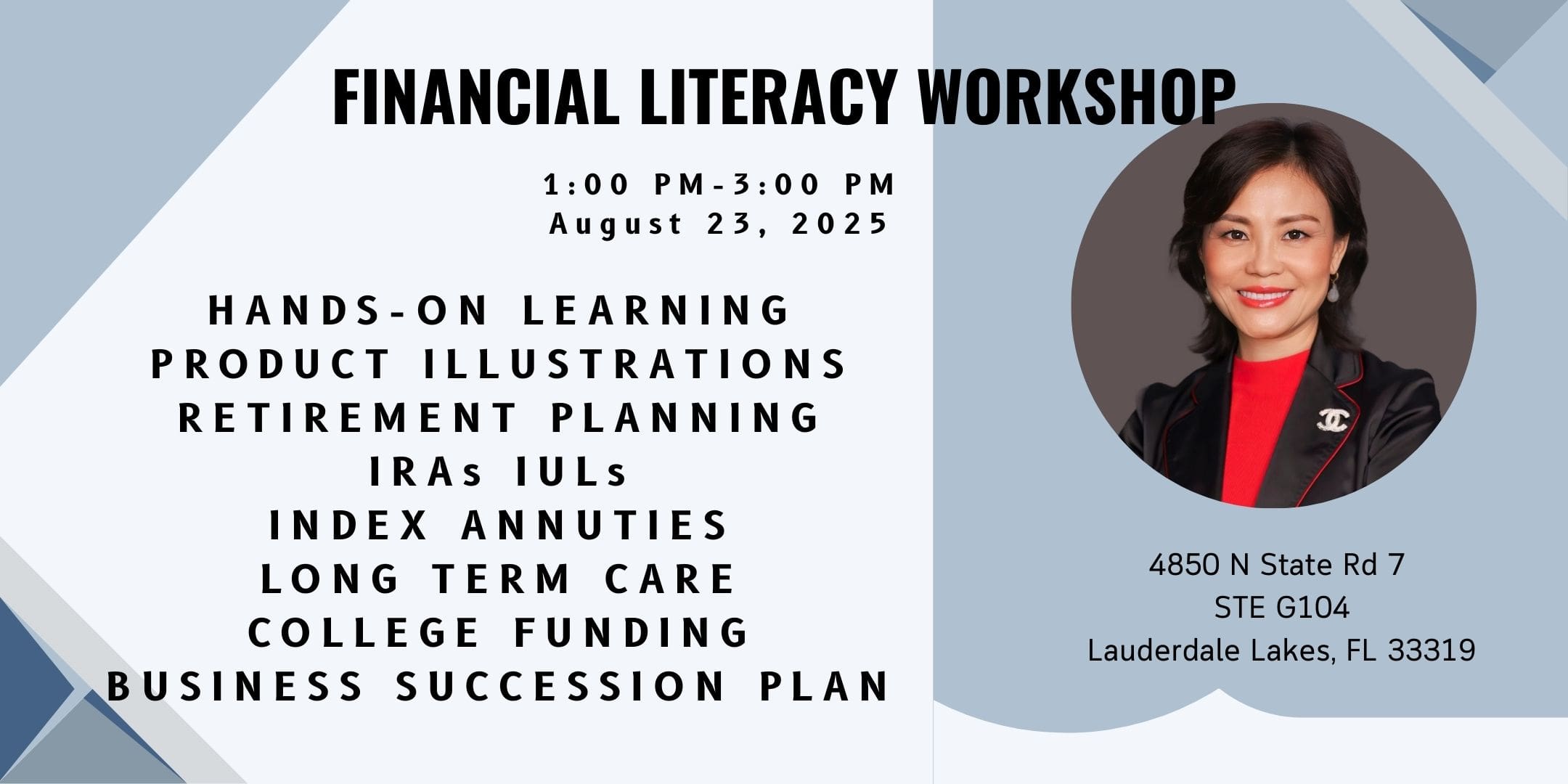 FINANCIAL LITERACY WORKSHOP

1:00 PM-3:00 PM
August 23, 2025

HANDS-ON LEARNING
PRODUCT ILLUSTRATIONS
RETIREMENT PLANNING
IRAs IULs
INDEX ANNUTIES
LONG TERM CARE
COLLEGE FUNDING
BUSINESS SUCCESSION PLAN

4850 N State Rd 7
STE G104
Lauderdale Lakes, FL 33319